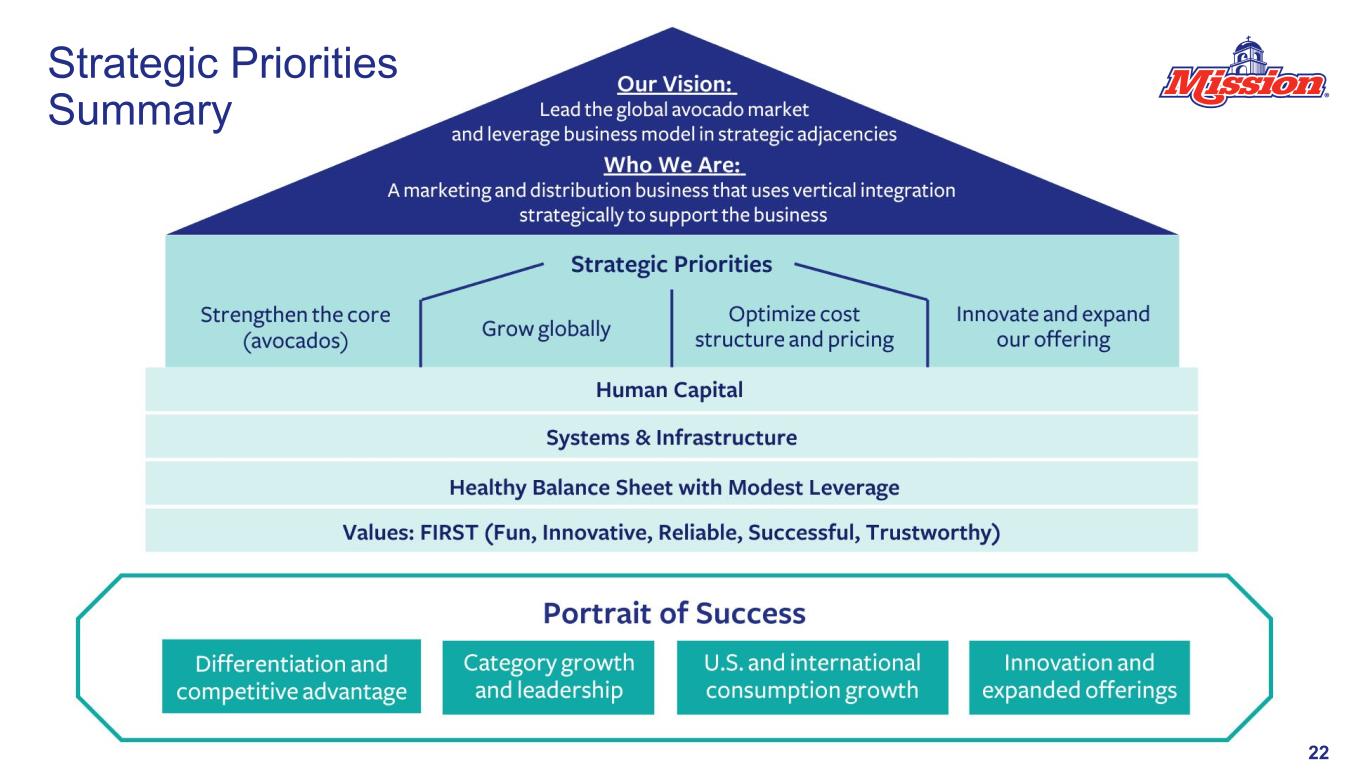 Strategic Priorities Summary

Mission

Our Vision:
Lead the global avocado market and leverage business model in strategic adjacencies

Who We Are:
A marketing and distribution business that uses vertical integration strategically to support the business

Strategic Priorities

Strengthen the core (avocados)

Grow globally

Optimize cost structure and pricing

Innovate and expand our offering

Human Capital

Systems & Infrastructure

Healthy Balance Sheet with Modest Leverage

Values: FIRST (Fun, Innovative, Reliable, Successful, Trustworthy)

Portrait of Success

Differentiation and competitive advantage

Category growth and leadership

U.S. and international consumption growth

Innovation and expanded offerings

22